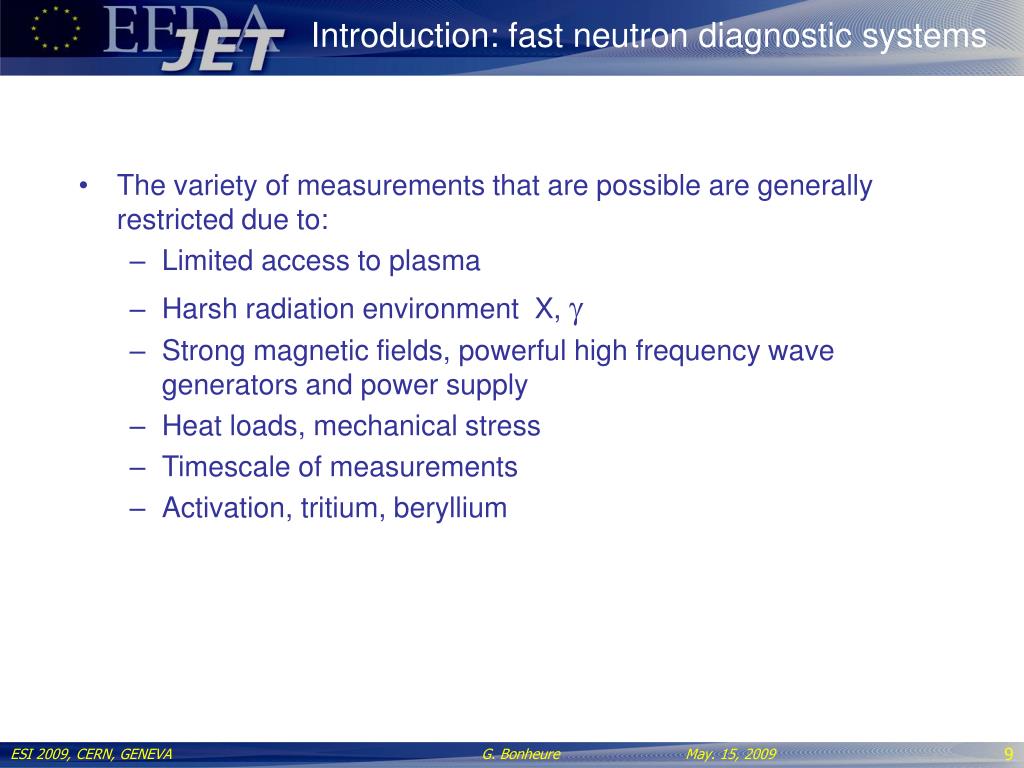 EFDA JET

Introduction: fast neutron diagnostic systems

• The variety of measurements that are possible are generally restricted due to:
– Limited access to plasma
– Harsh radiation environment X, $\gamma$
– Strong magnetic fields, powerful high frequency wave generators and power supply
– Heat loads, mechanical stress
– Timescale of measurements
– Activation, tritium, beryllium

ESI 2009, CERN, GENEVA G. Bonheure May. 15, 2009 9